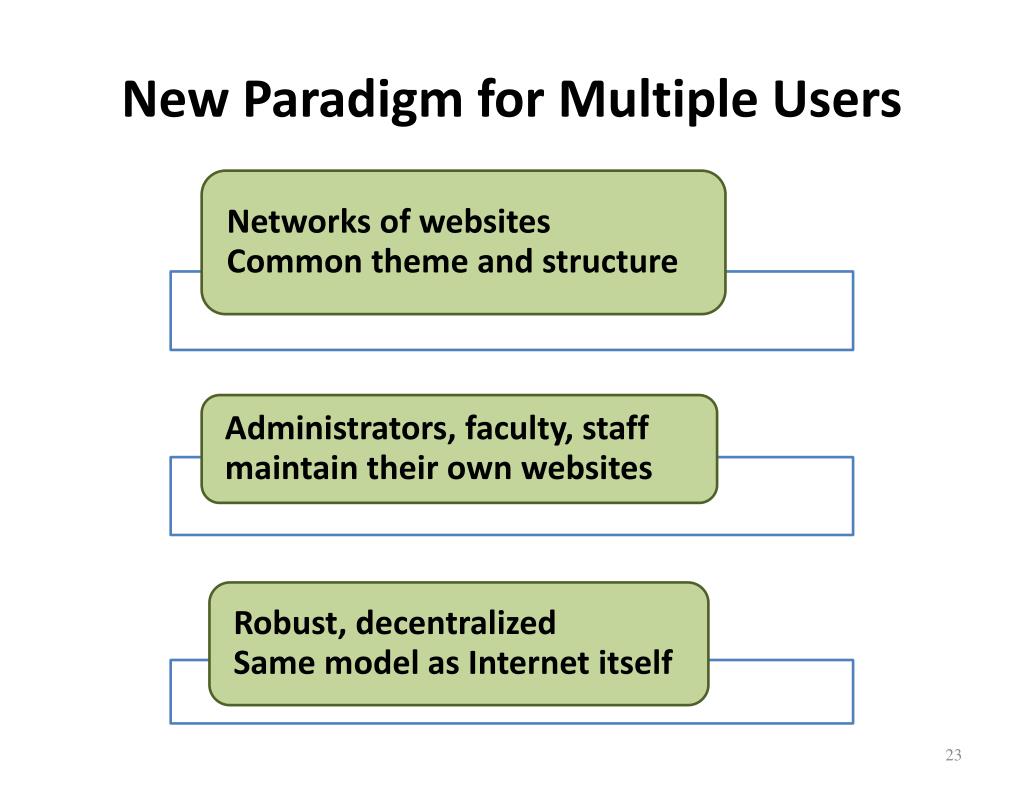 New Paradigm for Multiple Users

Networks of websites
Common theme and structure

Administrators, faculty, staff
maintain their own websites

Robust, decentralized
Same model as Internet itself

23